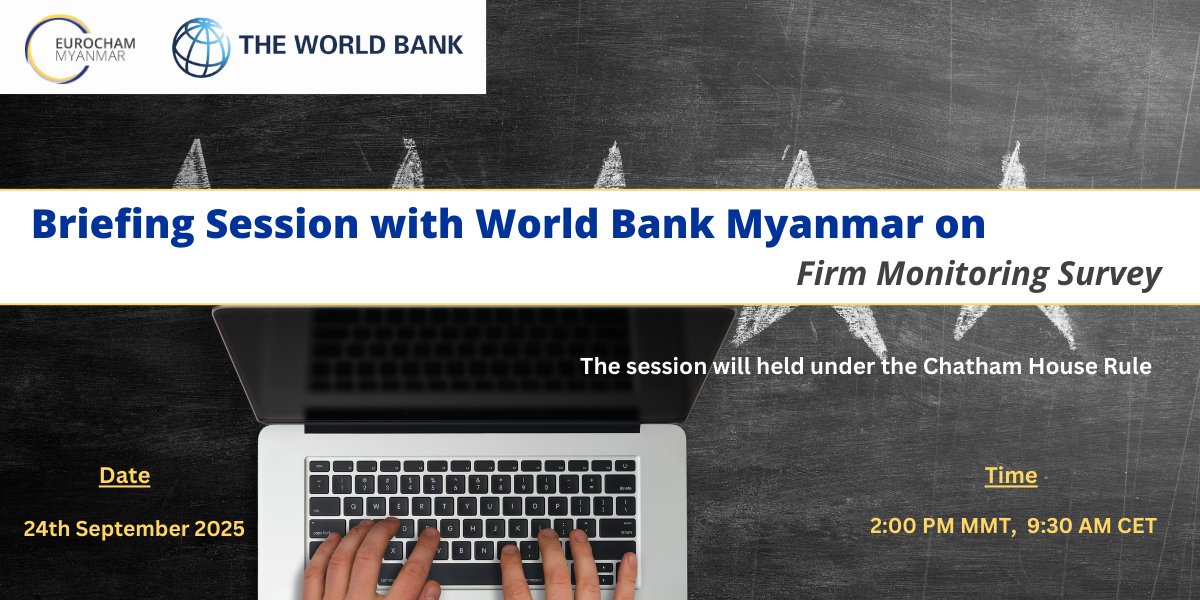 EUROCHAM MYANMAR

THE WORLD BANK

Briefing Session with World Bank Myanmar on

Firm Monitoring Survey

The session will held under the Chatham House Rule

Date

24th September 2025

Time

2:00 PM MMT, 9:30 AM CET